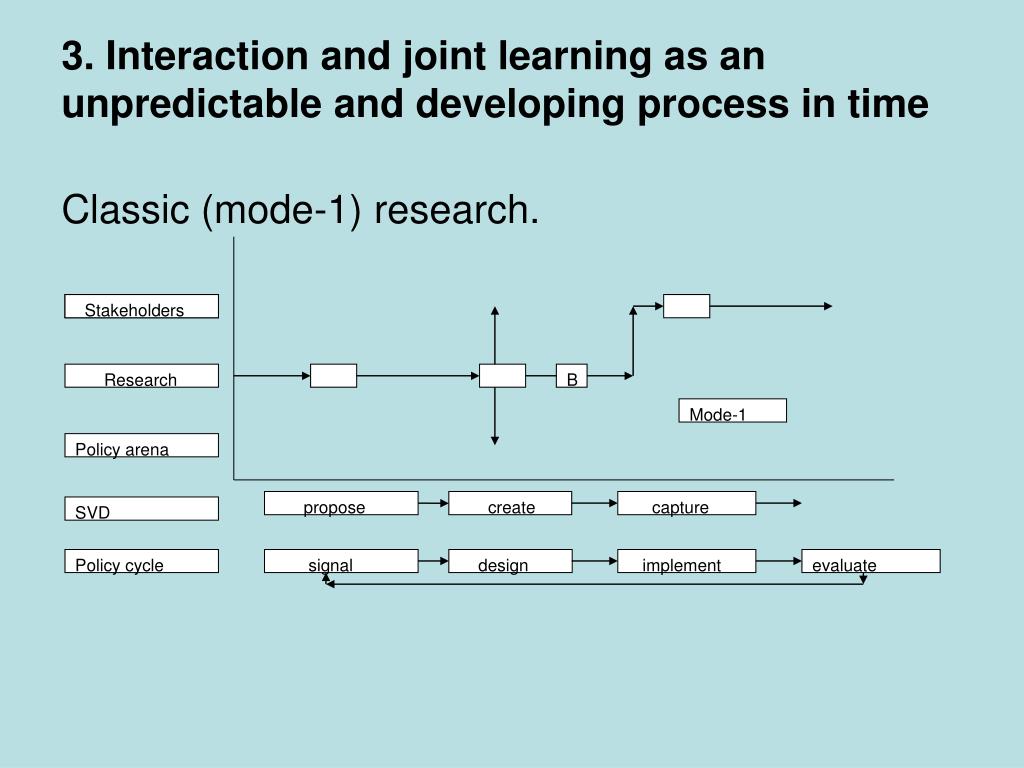 3. Interaction and joint learning as an unpredictable and developing process in time

Classic (mode-1) research.

Stakeholders

Research

B

Mode-1

Policy arena

SVD

propose

create

capture

Policy cycle

signal

design

implement

evaluate